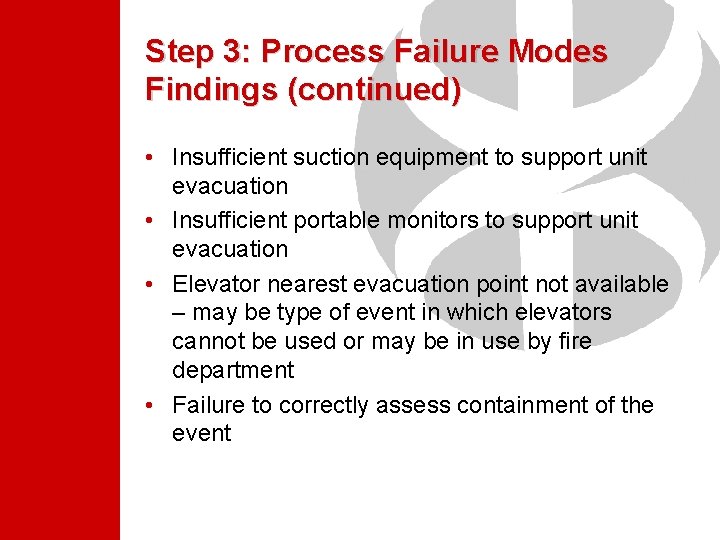 Step 3: Process Failure Modes Findings (continued)

• Insufficient suction equipment to support unit evacuation
• Insufficient portable monitors to support unit evacuation
• Elevator nearest evacuation point not available – may be type of event in which elevators cannot be used or may be in use by fire department
• Failure to correctly assess containment of the event